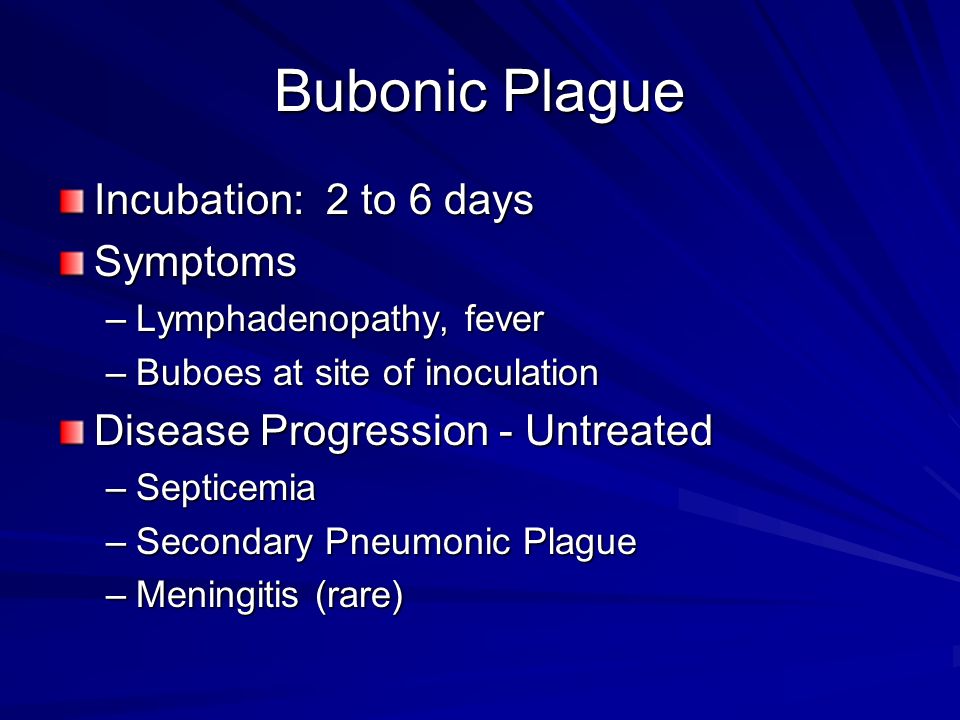 Bubonic Plague

Incubation: 2 to 6 days

Symptoms

– Lymphadenopathy, fever

– Buboes at site of inoculation

Disease Progression - Untreated

– Septicemia

– Secondary Pneumonic Plague

– Meningitis (rare)